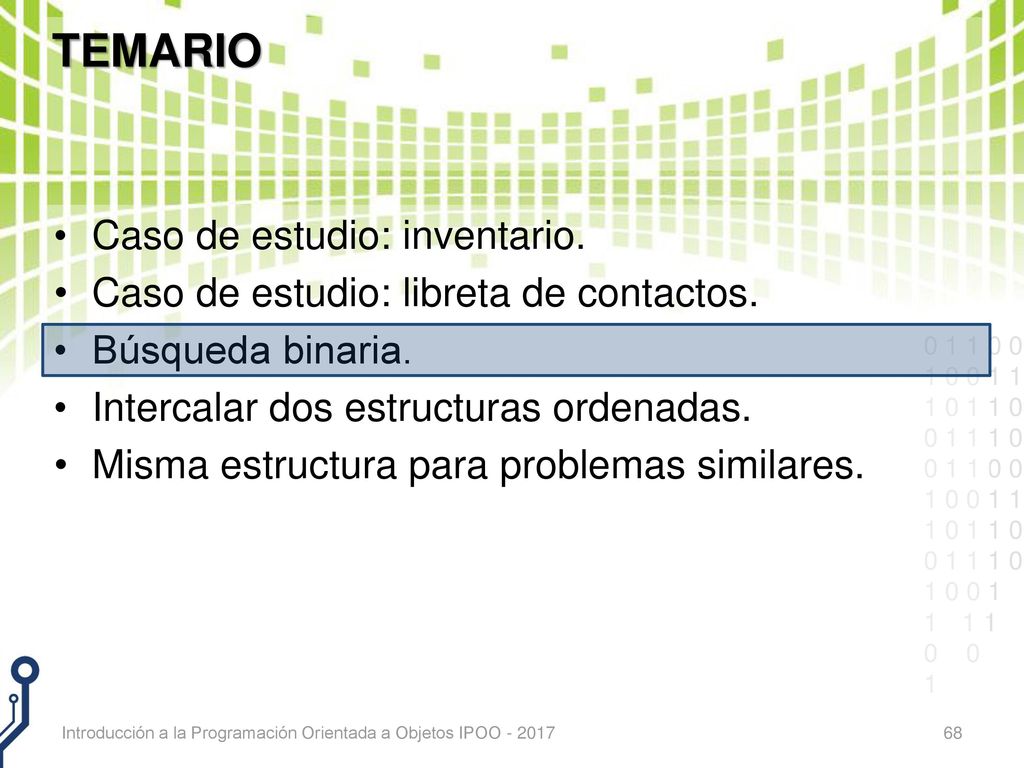 TEMARIO

• Caso de estudio: inventario.
• Caso de estudio: libreta de contactos.
• Búsqueda binaria.
• Intercalar dos estructuras ordenadas.
• Misma estructura para problemas similares.

0 1 1 0 0
1 0 0 1 1
1 0 1 1 0
0 1 1 1 0
0 1 1 0 0
1 0 0 1 1
1 0 1 1 0
0 1 1 1 0
1 0 0 1
1 1 1
0 0
1

Introducción a la Programación Orientada a Objetos IPOO - 2017

68